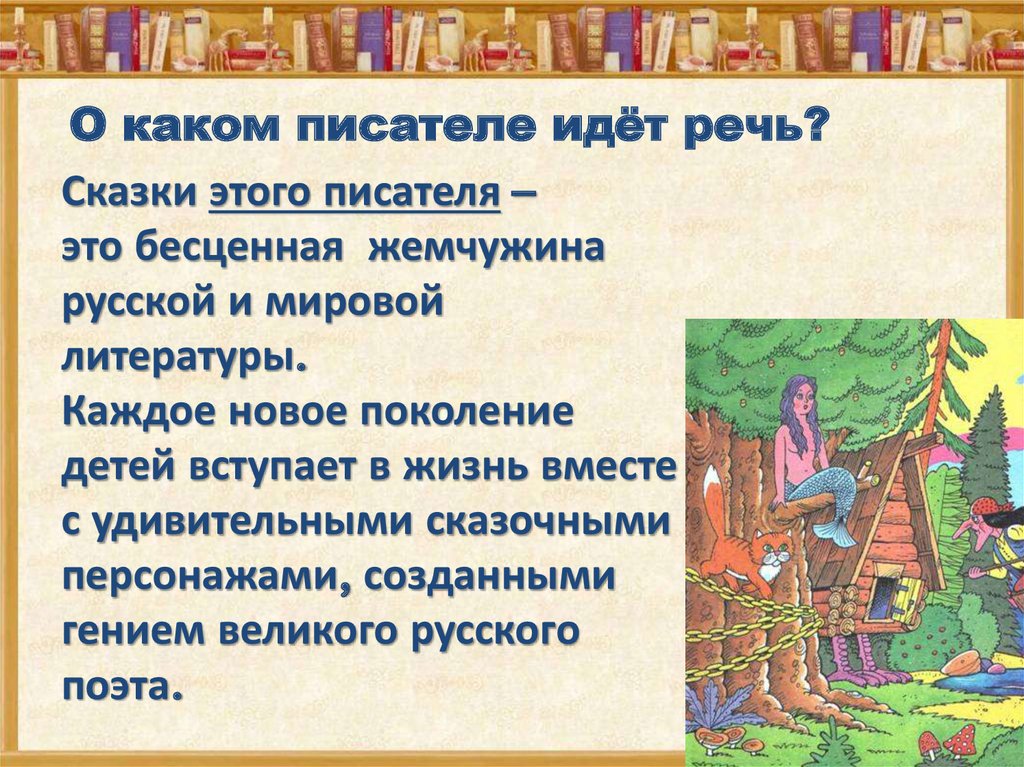 О каком писателе идёт речь?

Сказки этого писателя – это бесценная жемчужина русской и мировой литературы.
Каждое новое поколение детей вступает в жизнь вместе с удивительными сказочными персонажами, созданными гением великого русского поэта.